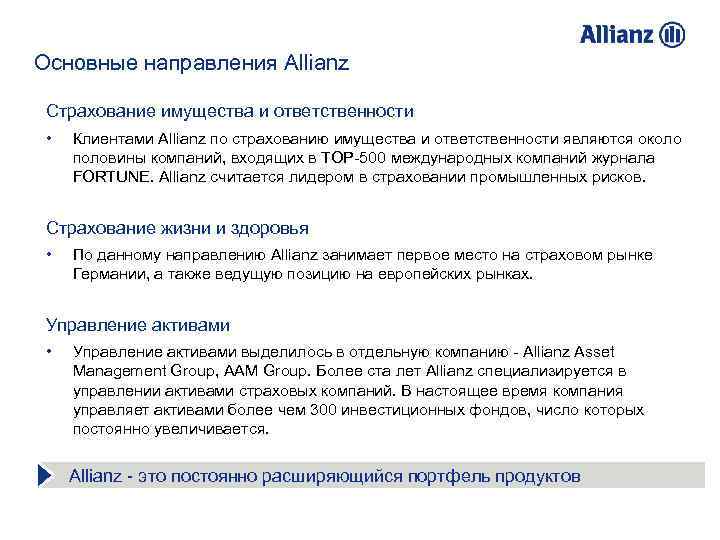 Allianz

Основные направления Allianz

Страхование имущества и ответственности

• Клиентами Allianz по страхованию имущества и ответственности являются около половины компаний, входящих в TOP-500 международных компаний журнала FORTUNE. Allianz считается лидером в страховании промышленных рисков.

Страхование жизни и здоровья

• По данному направлению Allianz занимает первое место на страховом рынке Германии, а также ведущую позицию на европейских рынках.

Управление активами

• Управление активами выделилось в отдельную компанию - Allianz Asset Management Group, AAM Group. Более ста лет Allianz специализируется в управлении активами страховых компаний. В настоящее время компания управляет активами более чем 300 инвестиционных фондов, число которых постоянно увеличивается.

Allianz - это постоянно расширяющийся портфель продуктов